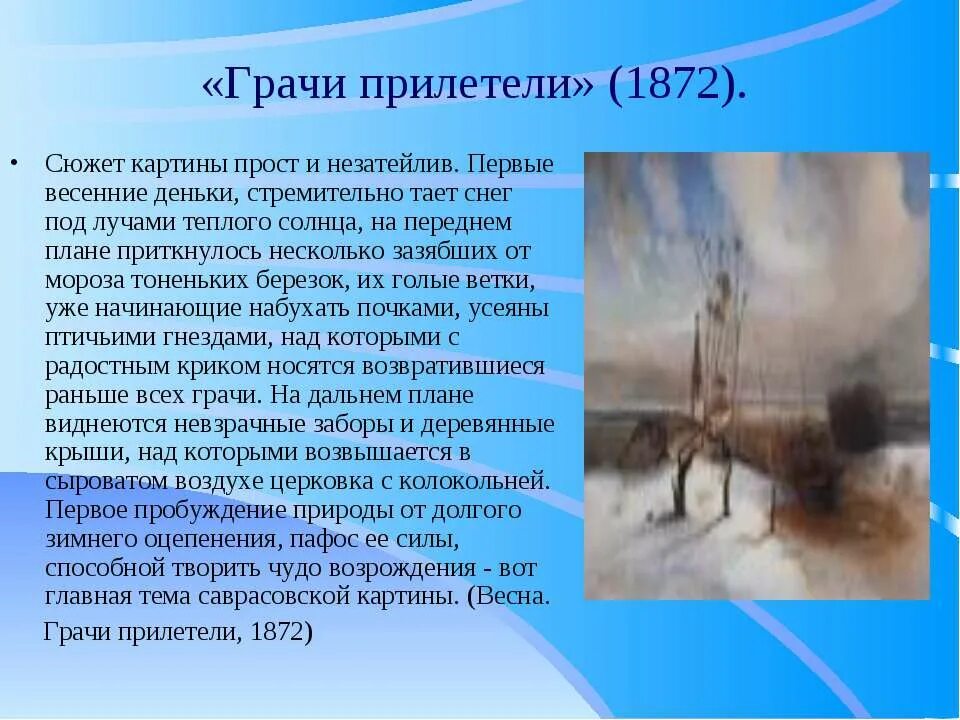 «Грачи прилетели» (1872).

• Сюжет картины прост и незатейлив. Первые весенние деньки, стремительно тает снег под лучами теплого солнца, на переднем плане приткнулось несколько зазябших от мороза тоненьких березок, их голые ветки, уже начинающие набухать почками, усеяны птичьими гнездами, над которыми с радостным криком носятся возвратившиеся раньше всех грачи. На дальнем плане виднеются невзрачные заборы и деревянные крыши, над которыми возвышается в сыроватом воздухе церковка с колокольней. Первое пробуждение природы от долгого зимнего оцепенения, пафос ее силы, способной творить чудо возрождения - вот главная тема саврасовской картины. (Весна. Грачи прилетели, 1872)